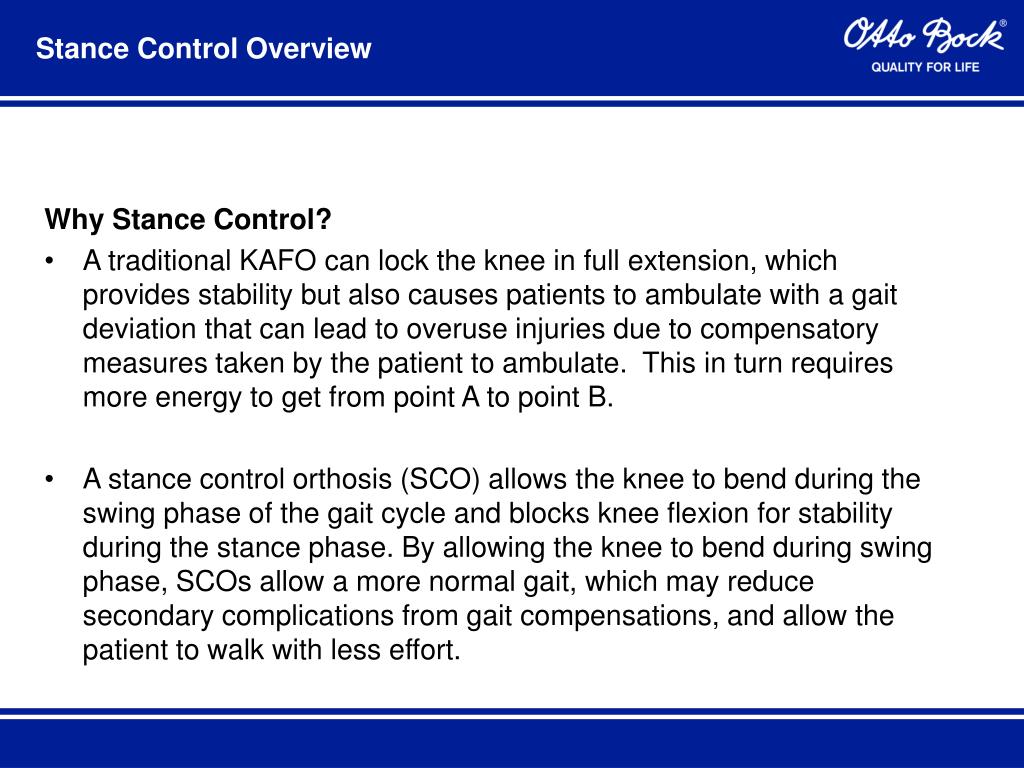 Stance Control Overview

Otto Bock®
QUALITY FOR LIFE

Why Stance Control?

• A traditional KAFO can lock the knee in full extension, which provides stability but also causes patients to ambulate with a gait deviation that can lead to overuse injuries due to compensatory measures taken by the patient to ambulate. This in turn requires more energy to get from point A to point B.

• A stance control orthosis (SCO) allows the knee to bend during the swing phase of the gait cycle and blocks knee flexion for stability during the stance phase. By allowing the knee to bend during swing phase, SCOs allow a more normal gait, which may reduce secondary complications from gait compensations, and allow the patient to walk with less effort.